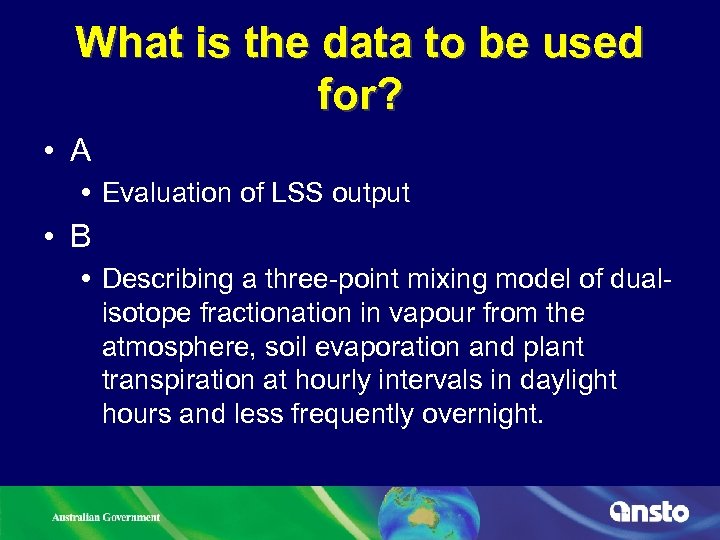 What is the data to be used for?

• A

• Evaluation of LSS output

• B

• Describing a three-point mixing model of dual-isotope fractionation in vapour from the atmosphere, soil evaporation and plant transpiration at hourly intervals in daylight hours and less frequently overnight.

Australian Government

ansto